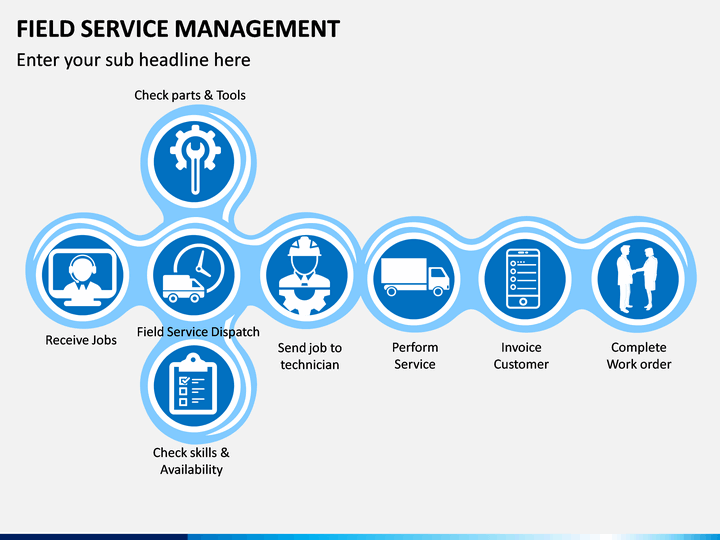 FIELD SERVICE MANAGEMENT
Enter your sub headline here

Check parts & Tools

Receive Jobs

Field Service Dispatch

Send job to technician

Perform Service

Invoice Customer

Complete Work order

Check skills & Availability